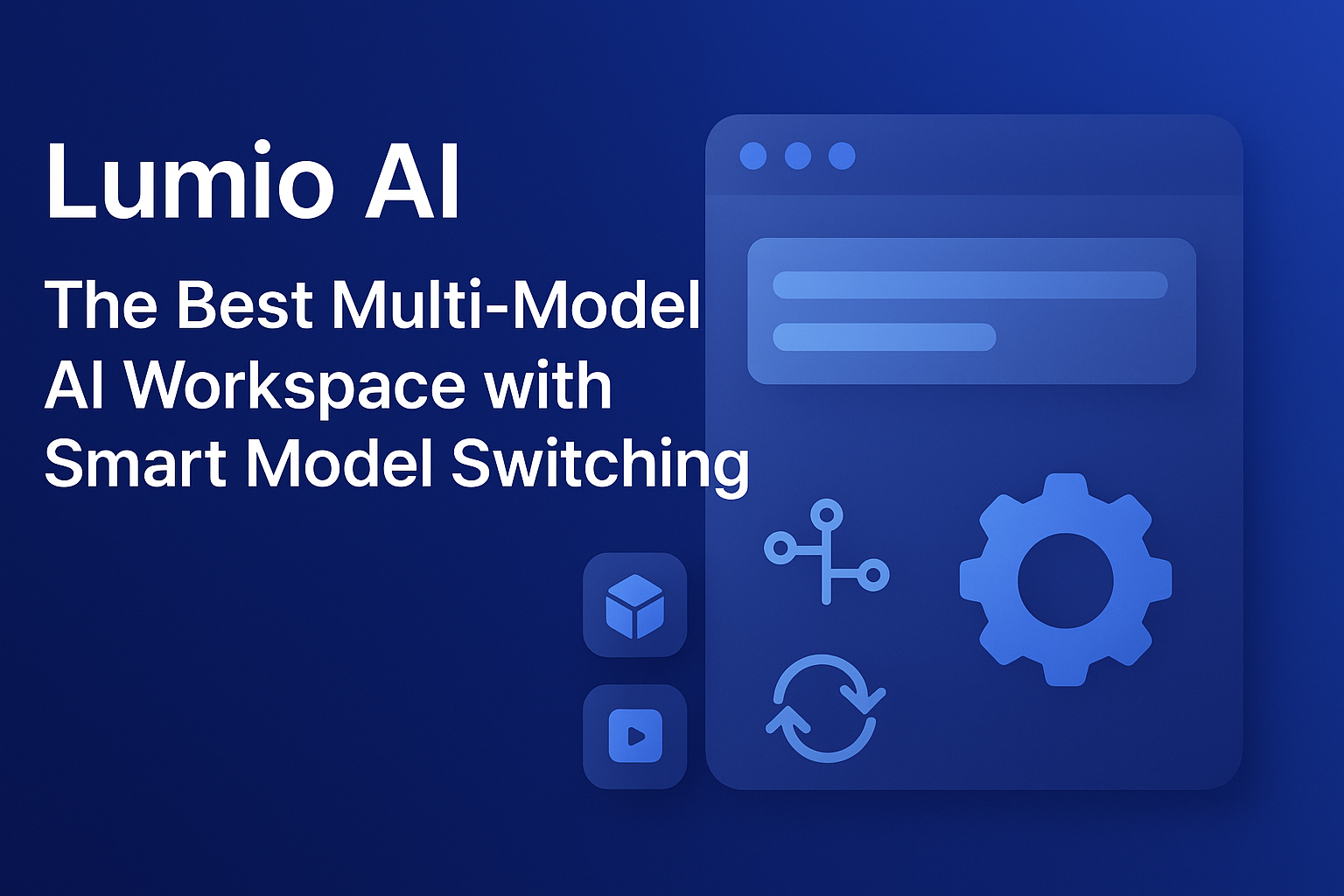 Lumio AI

The Best Multi-Model AI Workspace with Smart Model Switching